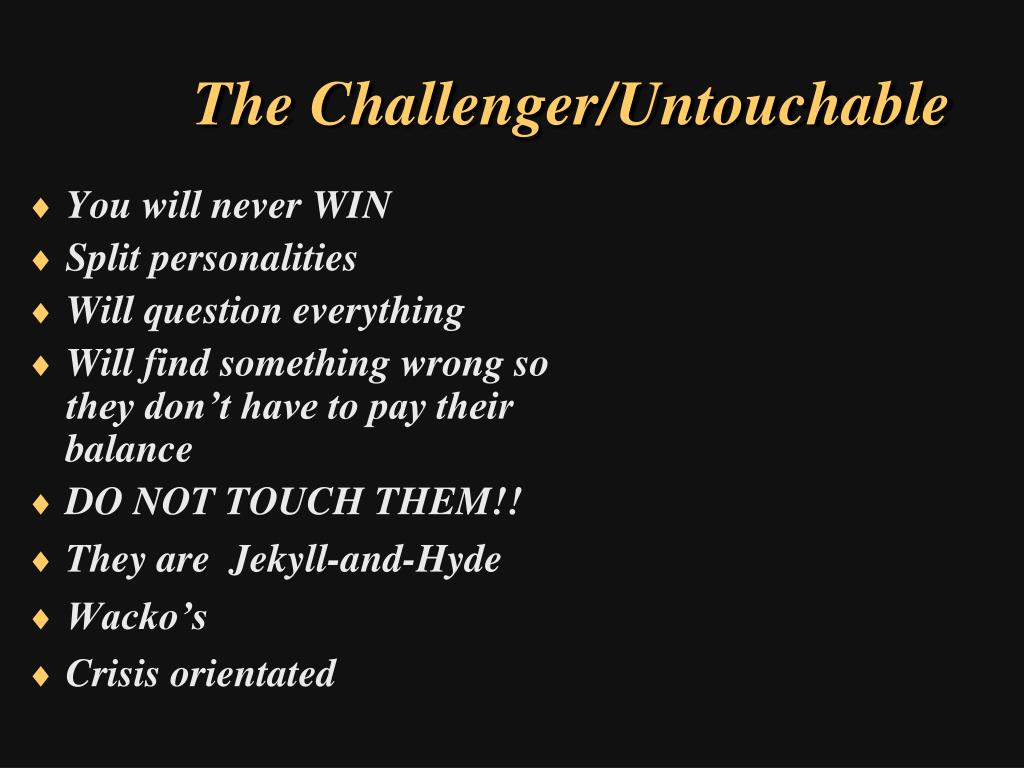 The Challenger/Untouchable

♦ You will never WIN
♦ Split personalities
♦ Will question everything
♦ Will find something wrong so they don’t have to pay their balance
♦ DO NOT TOUCH THEM!!
♦ They are Jekyll-and-Hyde
♦ Wacko’s
♦ Crisis orientated